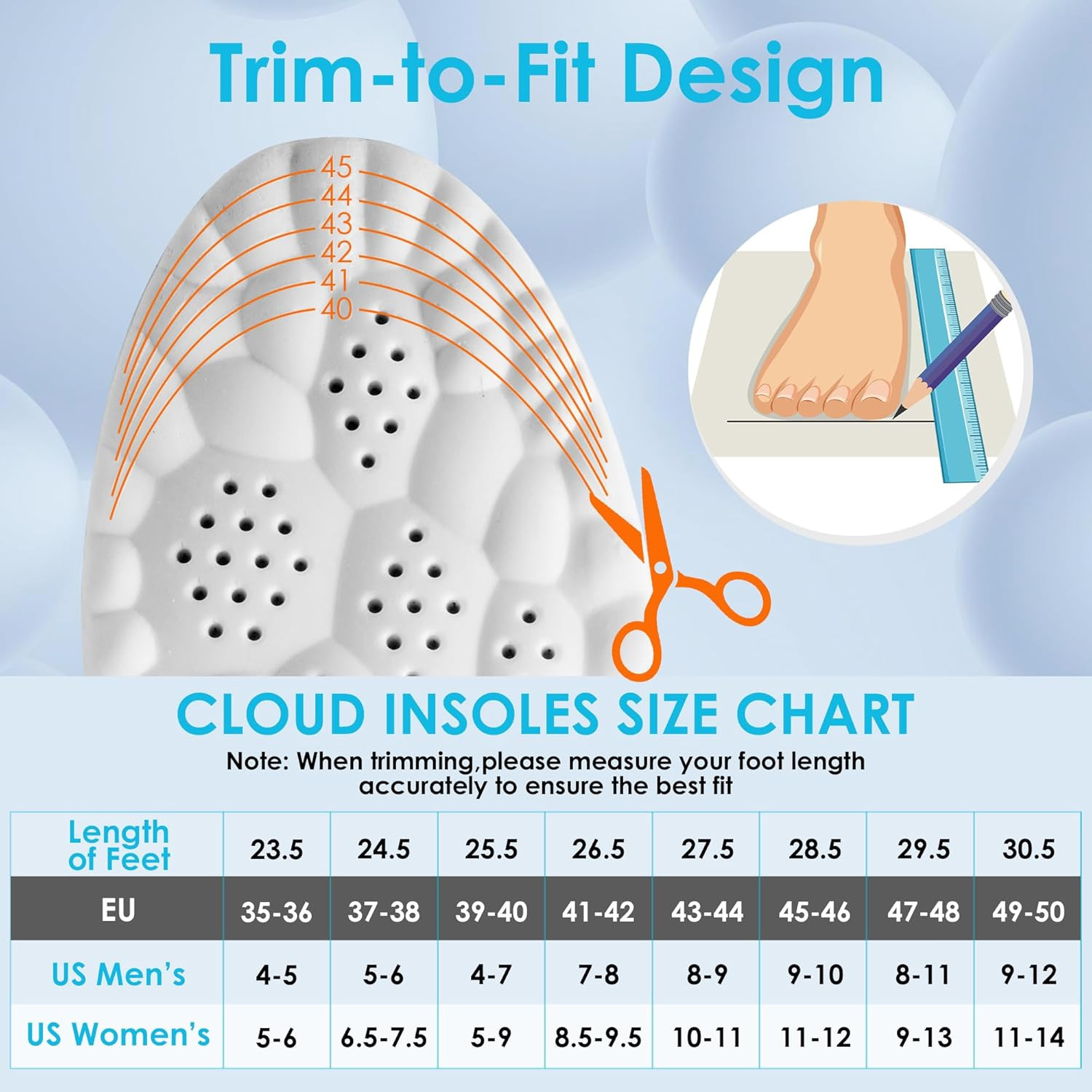 Trim-to-Fit Design

45
44
43
42
41
40

CLOUD INSOLES SIZE CHART

Note: When trimming,please measure your foot length accurately to ensure the best fit

| Length of Feet | 23.5 | 24.5 | 25.5 | 26.5 | 27.5 | 28.5 | 29.5 | 30.5 |
|---|---|---|---|---|---|---|---|---|
| EU | 35-36 | 37-38 | 39-40 | 41-42 | 43-44 | 45-46 | 47-48 | 49-50 |
| US Men's | 4-5 | 5-6 | 4-7 | 7-8 | 8-9 | 9-10 | 8-11 | 9-12 |
| US Women's | 5-6 | 6.5-7.5 | 5-9 | 8.5-9.5 | 10-11 | 11-12 | 9-13 | 11-14 |